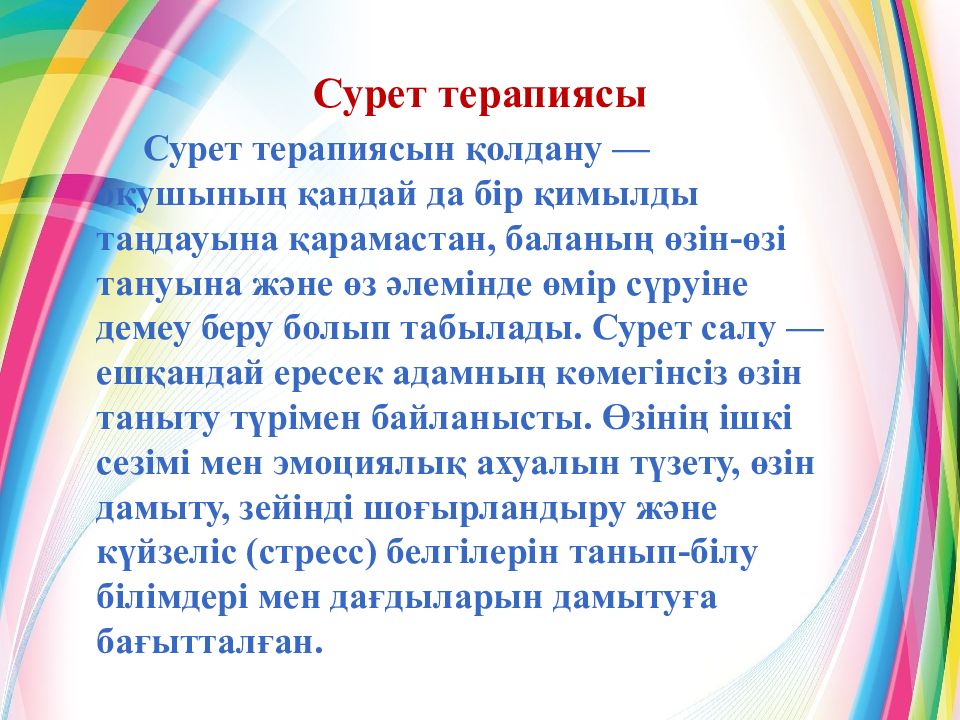 Сурет терапиясы

Сурет терапиясын қолдану — оқушының қандай да бір қимылды таңдауына қарамастан, баланың өзін-өзі тануына және өз әлемінде өмір сүруіне демеу беру болып табылады. Сурет салу — ешқандай ересек адамның көмегінсіз өзін таныту түрімен байланысты. Өзінің ішкі сезімі мен эмоциялық ахуалын түзету, өзін дамыту, зейінді шоғырландыру және күйзеліс (стресс) белгілерін танып-білу білімдері мен дағдыларын дамытуға бағытталған.